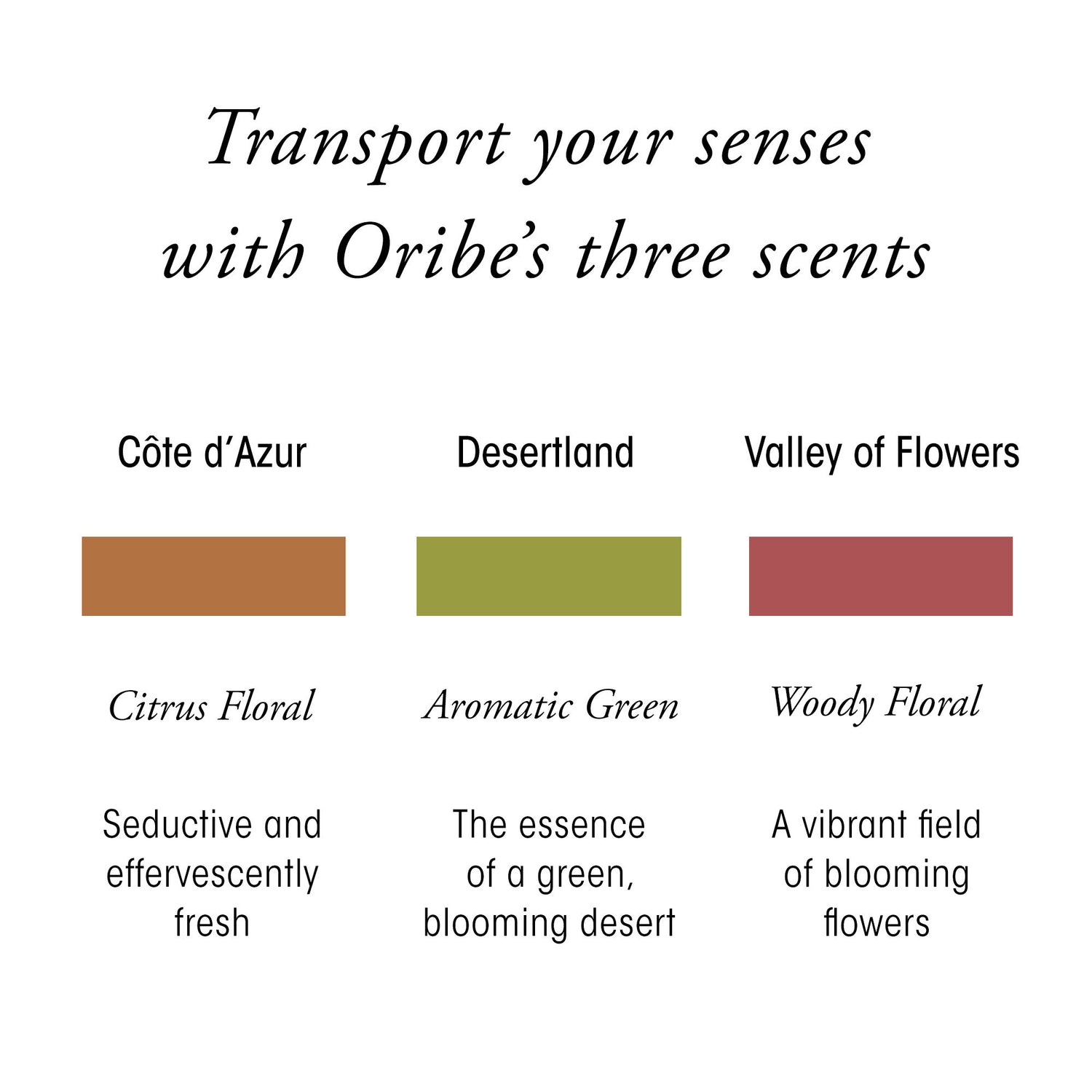 Transport your senses with Oribe's three scents

Côte d'Azur

Citrus Floral

Seductive and effervescently fresh

Desertland

Aromatic Green

The essence of a green, blooming desert

Valley of Flowers

Woody Floral

A vibrant field of blooming flowers